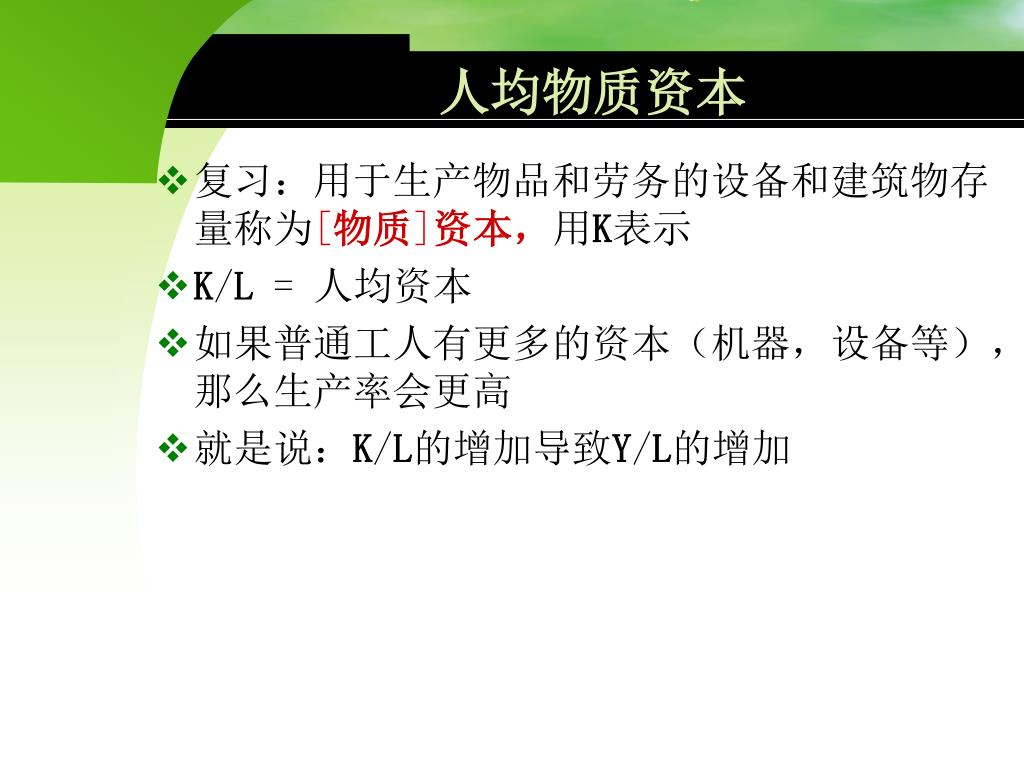 人均物质资本

❖ 复习：用于生产物品和劳务的设备和建筑物存量称为[物质]资本，用K表示

❖ K/L = 人均资本

❖ 如果普通工人有更多的资本（机器，设备等），那么生产率会更高

❖ 就是说：K/L的增加导致Y/L的增加